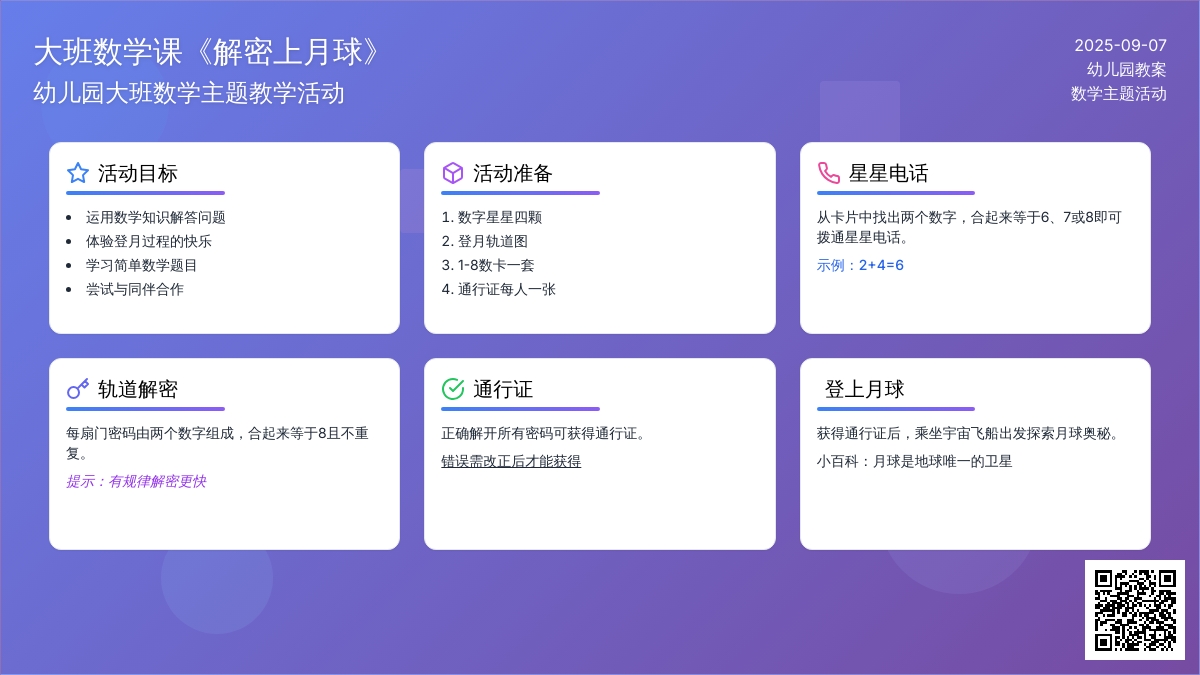 大班数学课《解密上月球》
幼儿园大班数学主题教学活动

2025-09-07
幼儿园教案
数学主题活动

活动目标

- 运用数学知识解答问题
- 体验登月过程的快乐
- 学习简单数学题目
- 尝试与同伴合作

活动准备

1. 数字星星四颗
2. 登月轨道图
3. 1-8数卡一套
4. 通行证每人一张

星星电话

从卡片中找出两个数字，合起来等于6、7或8即可拨通星星电话。

示例：2+4=6

轨道解密

每扇门密码由两个数字组成，合起来等于8且不重复。

提示：有规律解密更快

通行证

正确解开所有密码可获得通行证。

错误需改正后才能获得

登上月球

获得通行证后，乘坐宇宙飞船出发探索月球奥秘。

小百科：月球是地球唯一的卫星